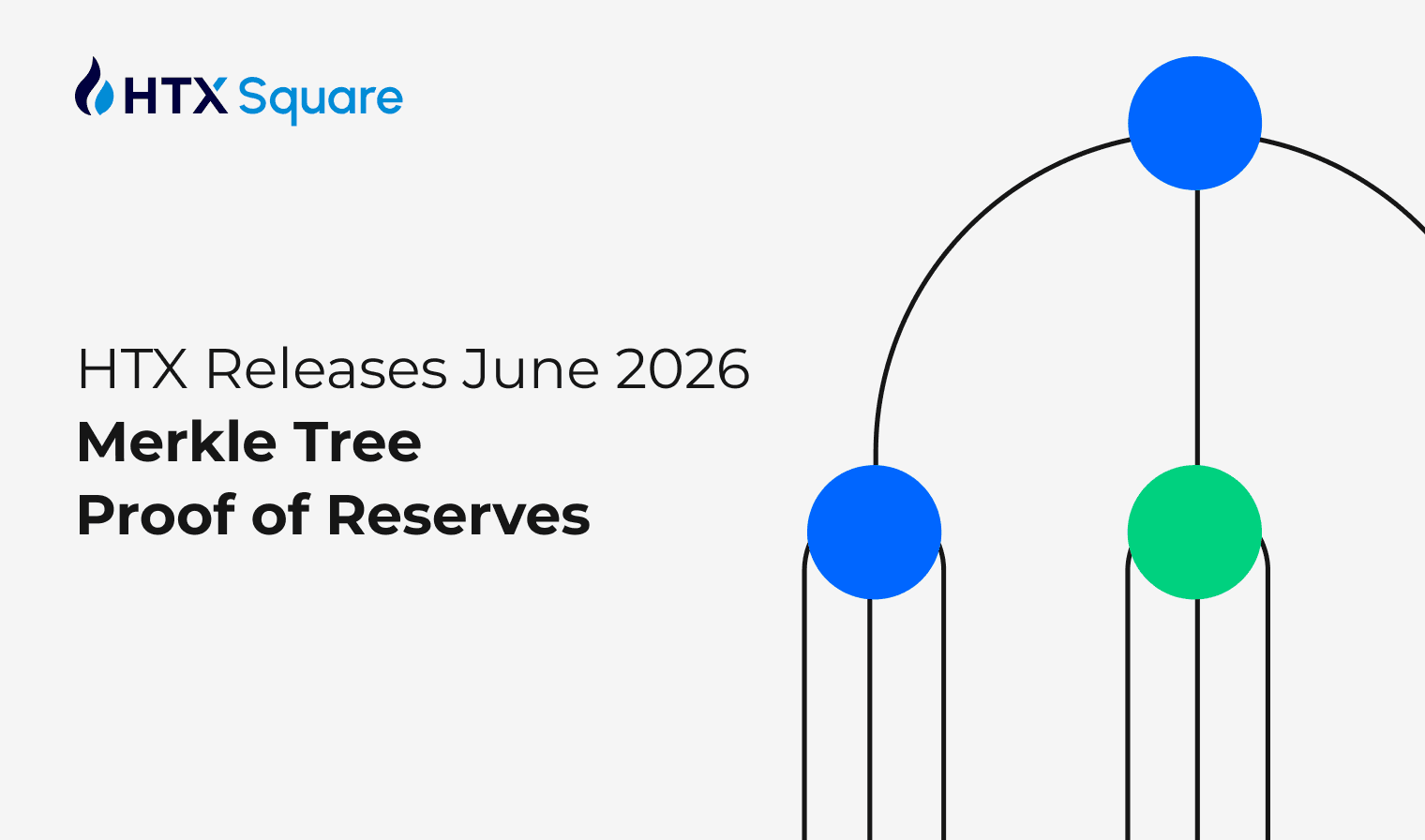 HTX Square

HTX Releases June 2026
Merkle Tree
Proof of Reserves